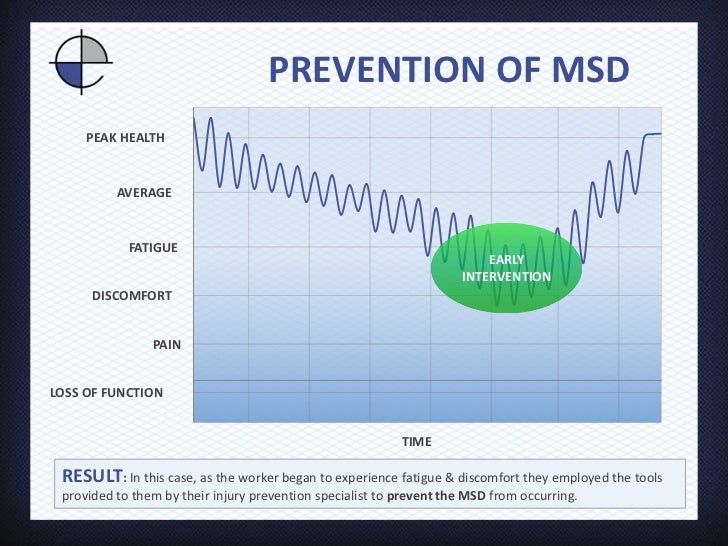 PREVENTION OF MSD

PEAK HEALTH

AVERAGE

FATIGUE

DISCOMFORT

PAIN

LOSS OF FUNCTION

EARLY INTERVENTION

TIME

RESULT: In this case, as the worker began to experience fatigue & discomfort they employed the tools provided to them by their injury prevention specialist to prevent the MSD from occurring.